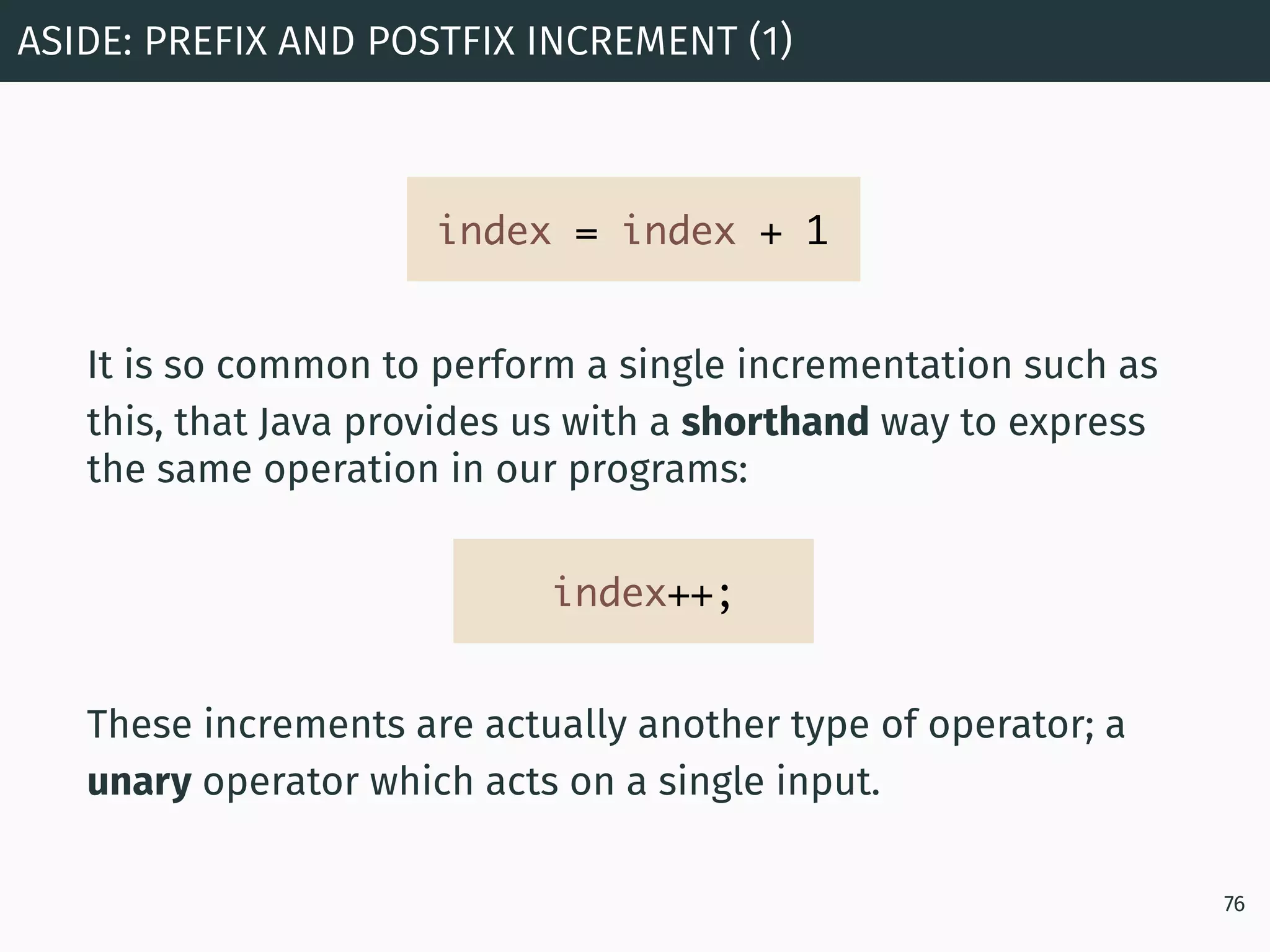 ASIDE: PREFIX AND POSTFIX INCREMENT (1)

index = index + 1

It is so common to perform a single incrementation such as this, that Java provides us with a **shorthand** way to express the same operation in our programs:

index++;

These increments are actually another type of operator; a **unary** operator which acts on a single input.

76